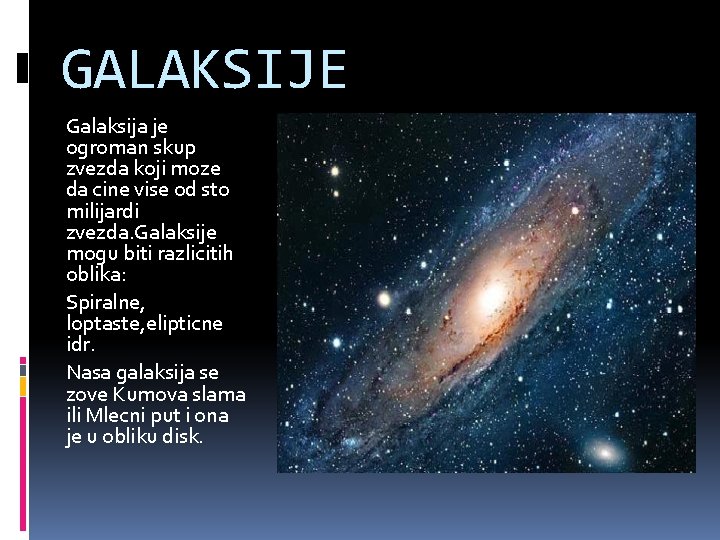 GALAKSIJE

Galaksija je ogroman skup zvezda koji moze da cine vise od sto milijardi zvezda.Galaksije mogu biti razlicitih oblika:

Spiralne, loptaste,elipticne idr.

Nasa galaksija se zove Kumova slama ili Mlecni put i ona je u obliku disk.